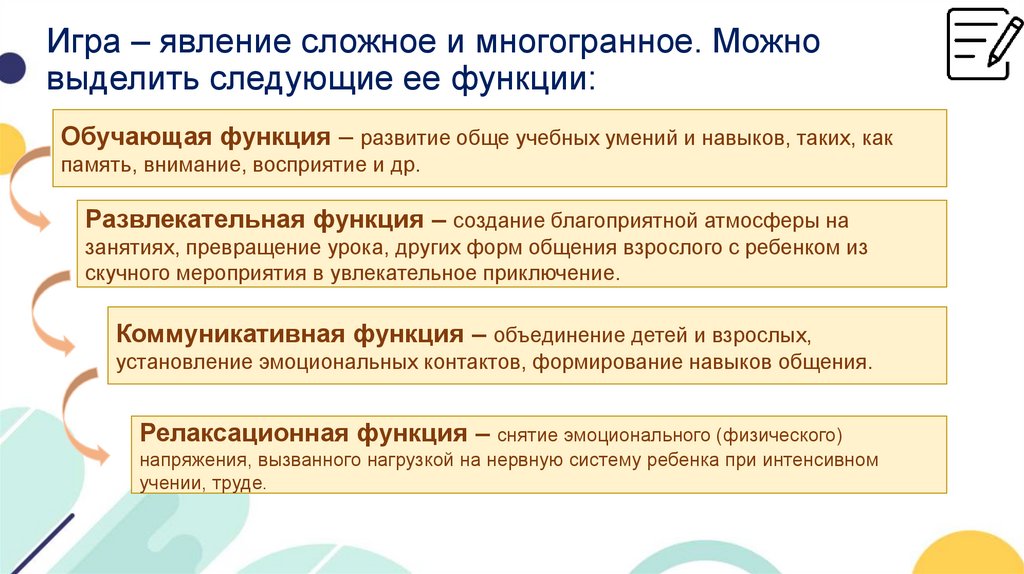 Игра – явление сложное и многогранное. Можно выделить следующие ее функции:

Обучающая функция – развитие обще учебных умений и навыков, таких, как память, внимание, восприятие и др.

Развлекательная функция – создание благоприятной атмосферы на занятиях, превращение урока, других форм общения взрослого с ребенком из скучного мероприятия в увлекательное приключение.

Коммуникативная функция – объединение детей и взрослых, установление эмоциональных контактов, формирование навыков общения.

Релаксационная функция – снятие эмоционального (физического) напряжения, вызванного нагрузкой на нервную систему ребенка при интенсивном учении, труде.